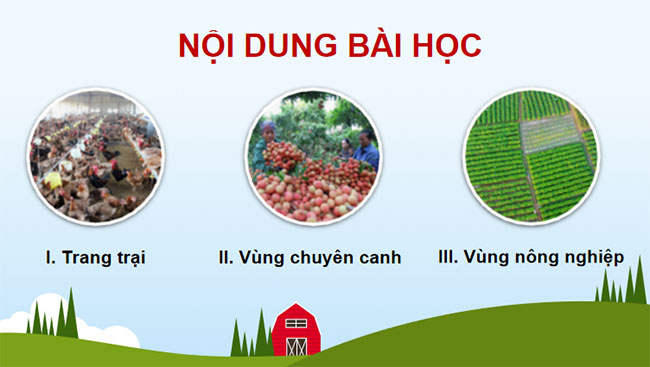 NỘI DUNG BÀI HỌC

I. Trang trại

II. Vùng chuyên canh

III. Vùng nông nghiệp